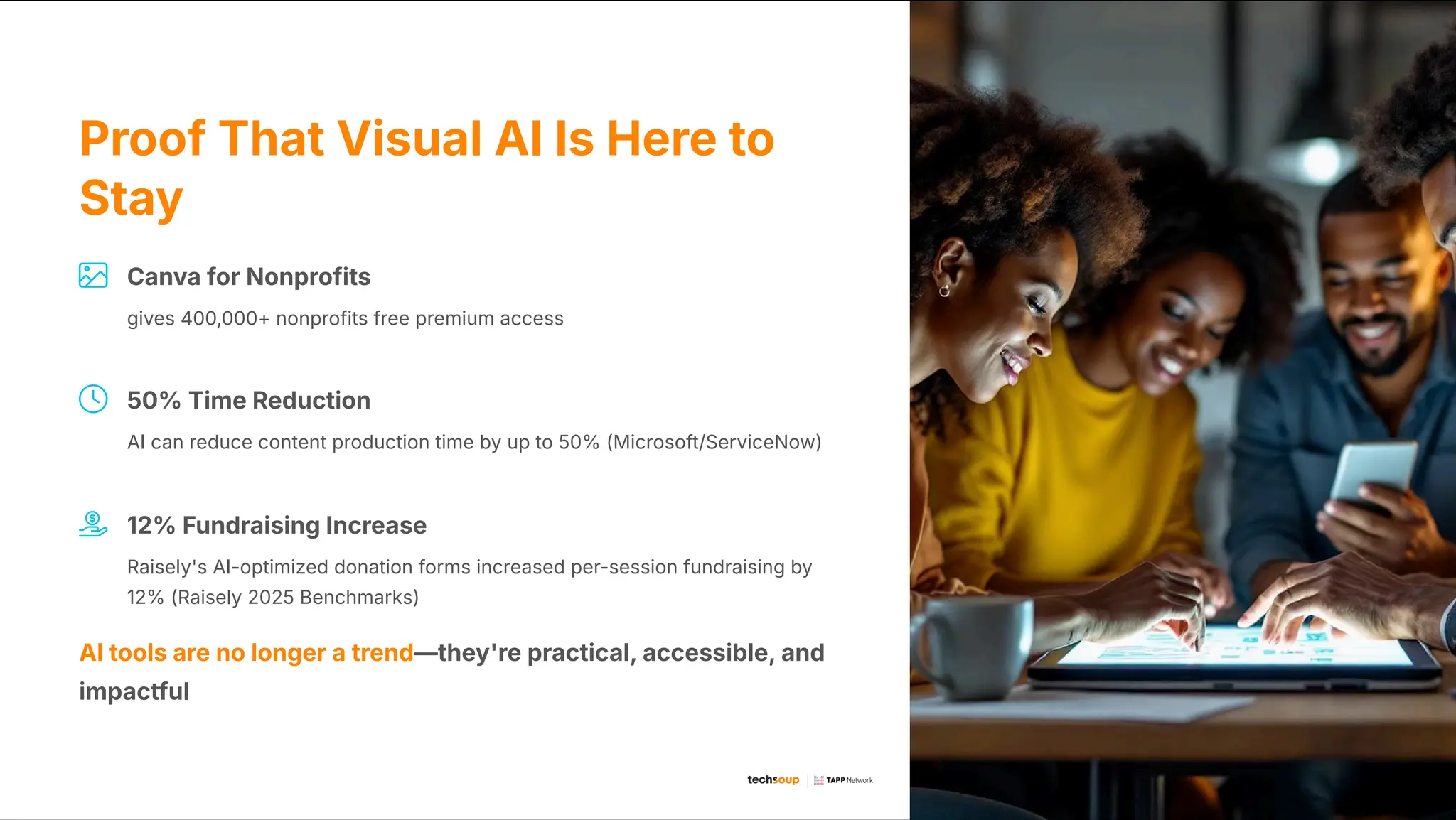 Proof That Visual AI Is Here to Stay

Canva for Nonprofits

gives 400,000+ nonprofits free premium access

50% Time Reduction

AI can reduce content production time by up to 50% (Microsoft/ServiceNow)

12% Fundraising Increase

Raisely's AI-optimized donation forms increased per-session fundraising by 12% (Raisely 2025 Benchmarks)

AI tools are no longer a trend—they're practical, accessible, and impactful

techsoup | TAPP Network